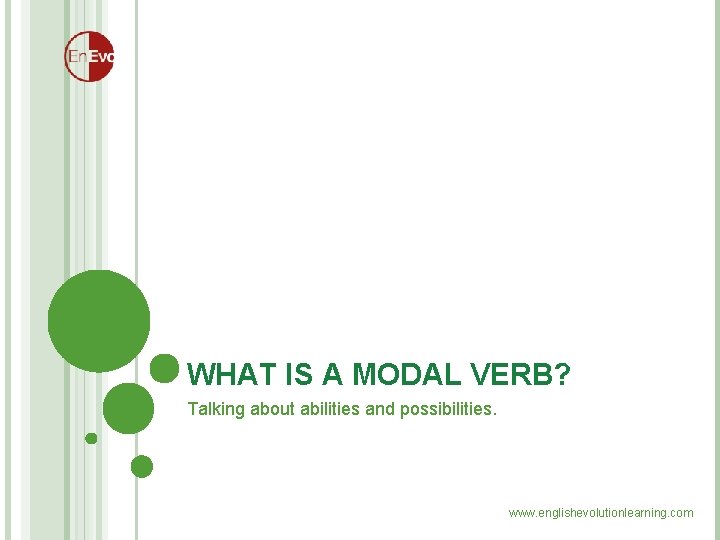 EnEvo

WHAT IS A MODAL VERB?

Talking about abilities and possibilities.

www.englishevolutionlearning.com